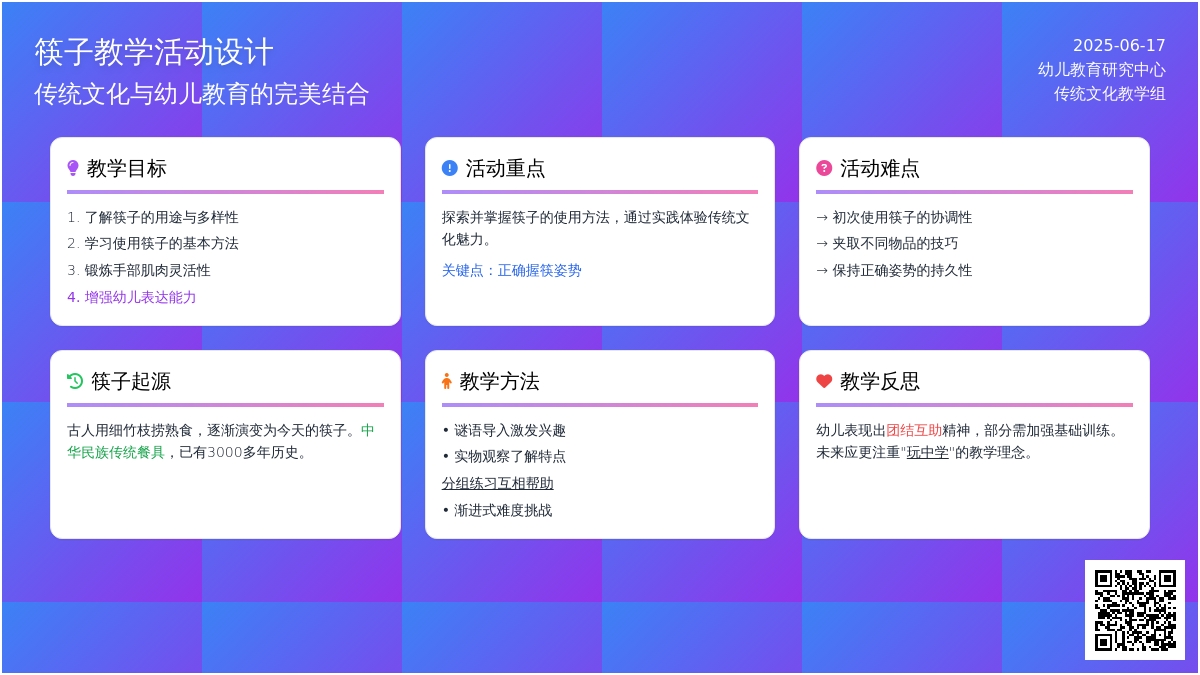 筷子教学活动设计
传统文化与幼儿教育的完美结合

2025-06-17
幼儿教育研究中心
传统文化教学组

教学目标

1. 了解筷子的用途与多样性
2. 学习使用筷子的基本方法
3. 锻炼手部肌肉灵活性
4. 增强幼儿表达能力

活动重点

探索并掌握筷子的使用方法，通过实践体验传统文化魅力。

关键点：正确握筷姿势

活动难点

→ 初次使用筷子的协调性
→ 夹取不同物品的技巧
→ 保持正确姿势的持久性

筷子起源

古人用细竹枝捞熟食，逐渐演变为今天的筷子。中华民族传统餐具，已有3000多年历史。

教学方法

• 谜语导入激发兴趣
• 实物观察了解特点
分组练习互相帮助
• 渐进式难度挑战

教学反思

幼儿表现出团结互助精神，部分需加强基础训练。未来应更注重"玩中学"的教学理念。